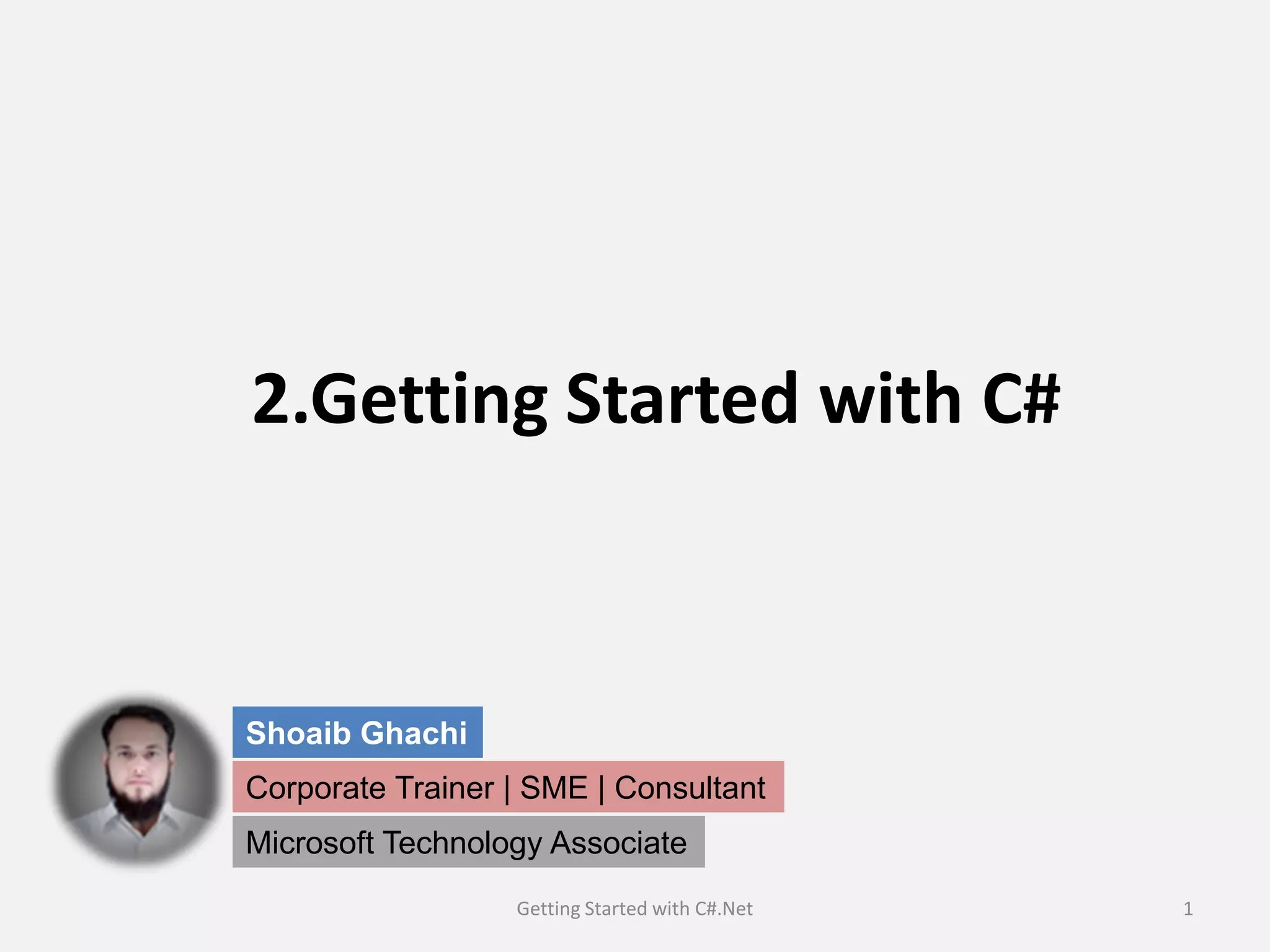 2.Getting Started with C#

Shoaib Ghachi

Corporate Trainer | SME | Consultant

Microsoft Technology Associate

Getting Started with C#.Net

1